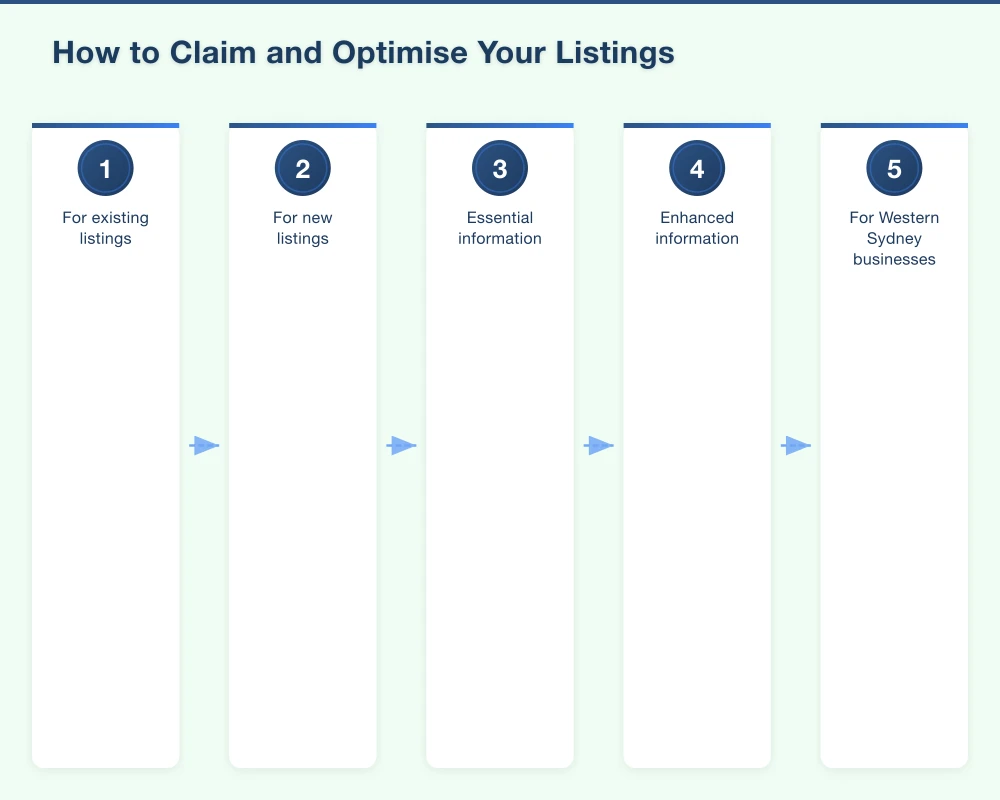 How to Claim and Optimise Your Listings

1
For existing listings

2
For new listings

3
Essential information

4
Enhanced information

5
For Western Sydney businesses